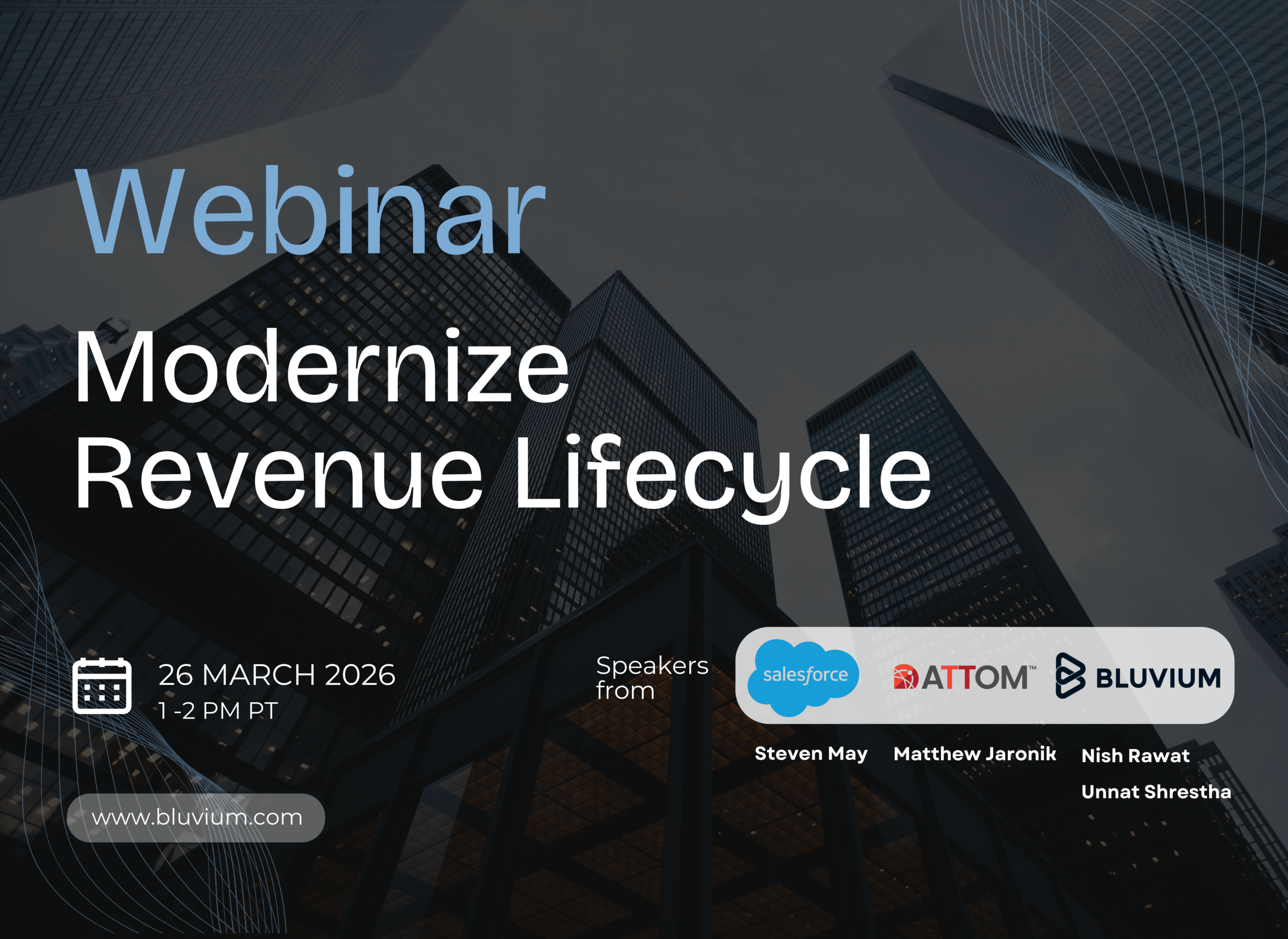 Webinar

Modernize Revenue Lifecycle

26 MARCH 2026
1 -2 PM PT

Speakers from

salesforce

ATTOM™

BLUVIUM

Steven May

Matthew Jaronik

Nish Rawat
Unnat Shrestha

www.bluvium.com